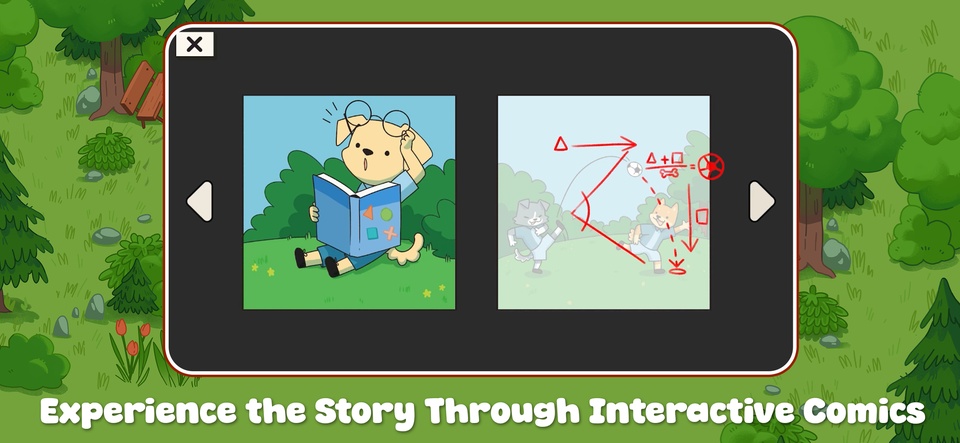 Experience the Story Through Interactive Comics